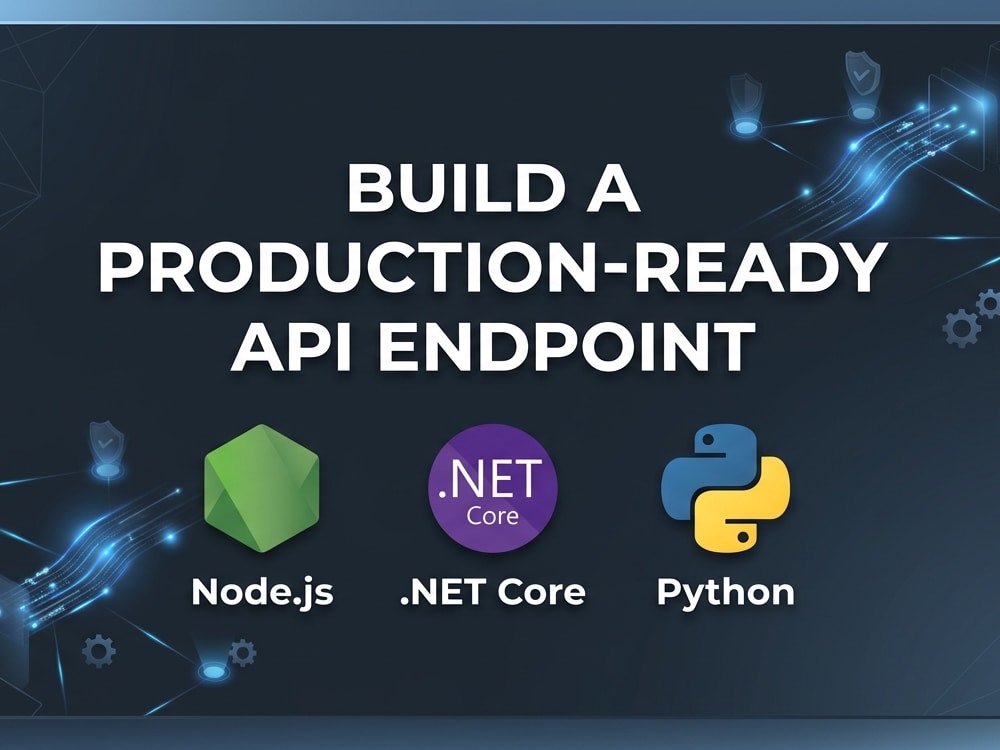 BUILD A
PRODUCTION-READY
API ENDPOINT

.NET
Core

Node.js

.NET Core

Python